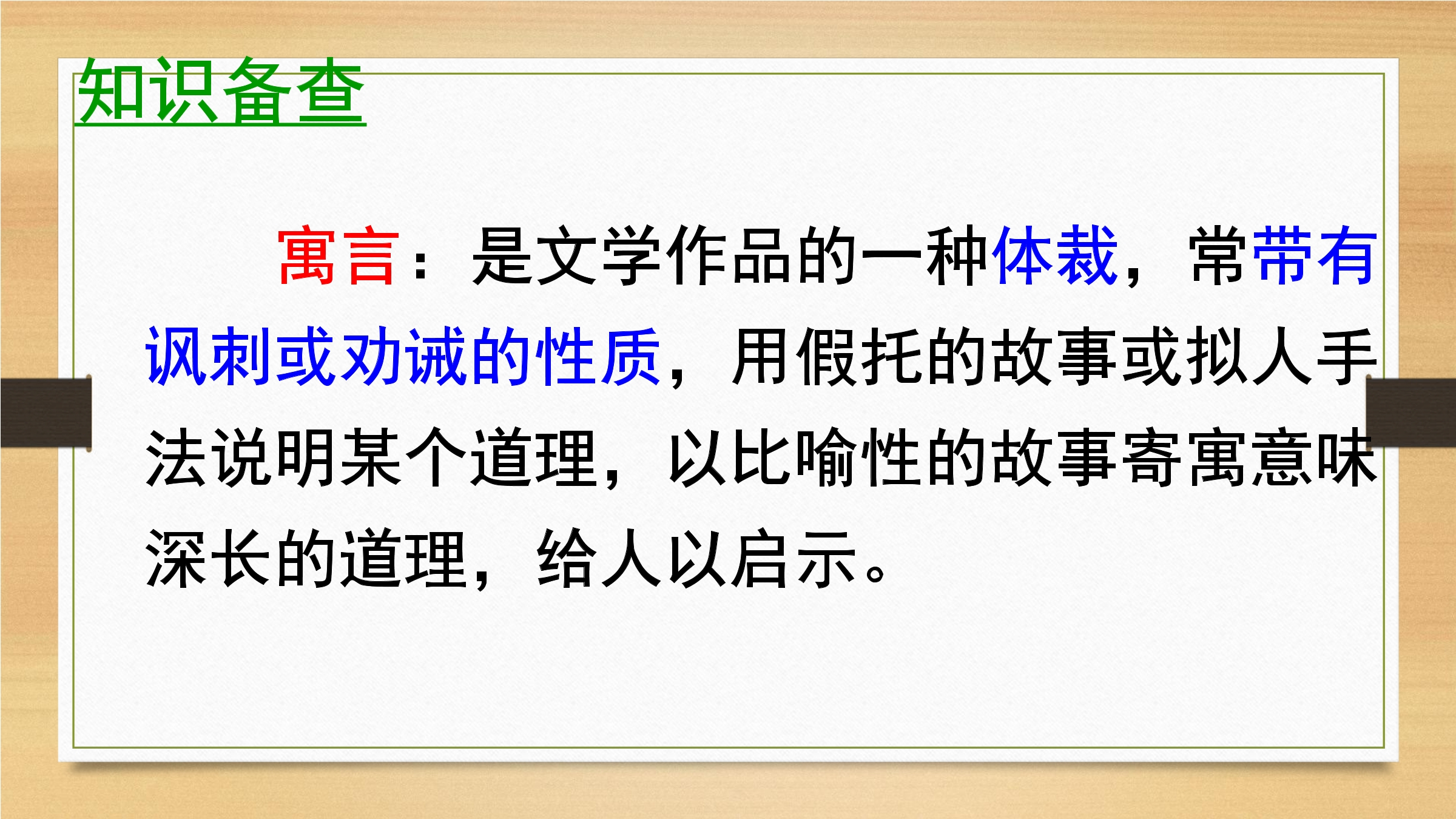 知识备查

寓言：是文学作品的一种体裁，常带有讽刺或劝诫的性质，用假托的故事或拟人手法说明某个道理，以比喻性的故事寄寓意味深长的道理，给人以启示。